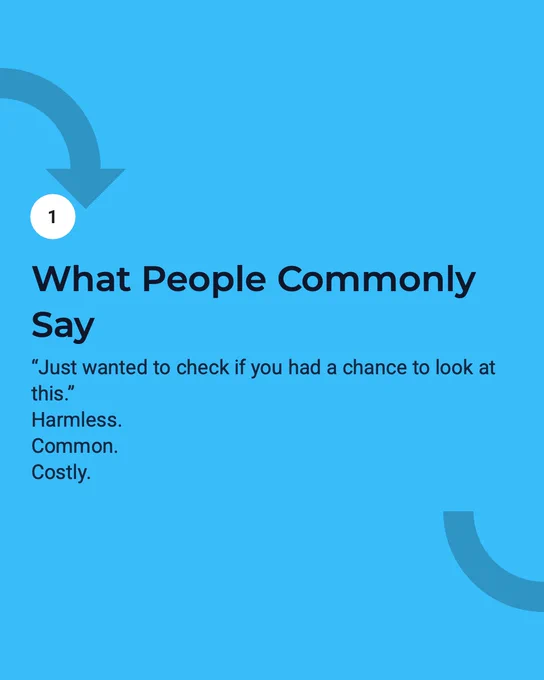 1

What People Commonly Say

“Just wanted to check if you had a chance to look at this.”
Harmless.
Common.
Costly.